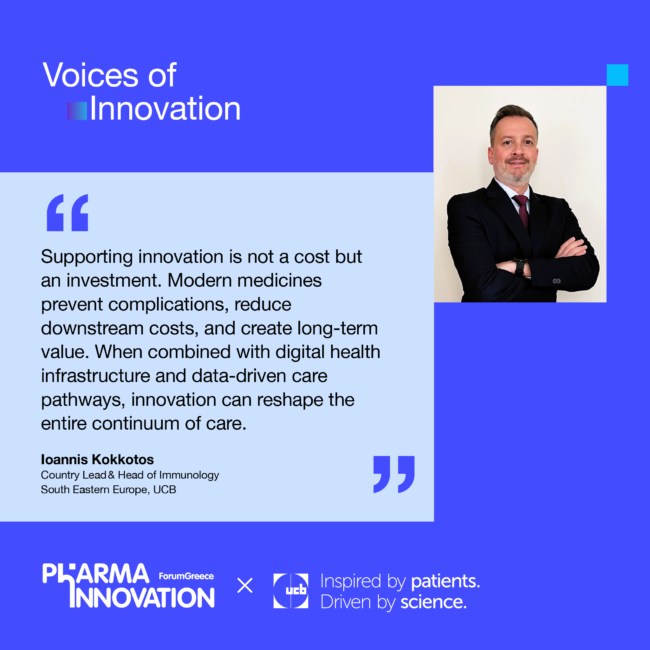 Voices of Innovation

“

Supporting innovation is not a cost but an investment. Modern medicines prevent complications, reduce downstream costs, and create long-term value. When combined with digital health infrastructure and data-driven care pathways, innovation can reshape the entire continuum of care.

Ioannis Kokkotos
Country Lead & Head of Immunology
South Eastern Europe, UCB

”

PHARMA INNOVATION ForumGreece × ucb Inspired by patients. Driven by science.